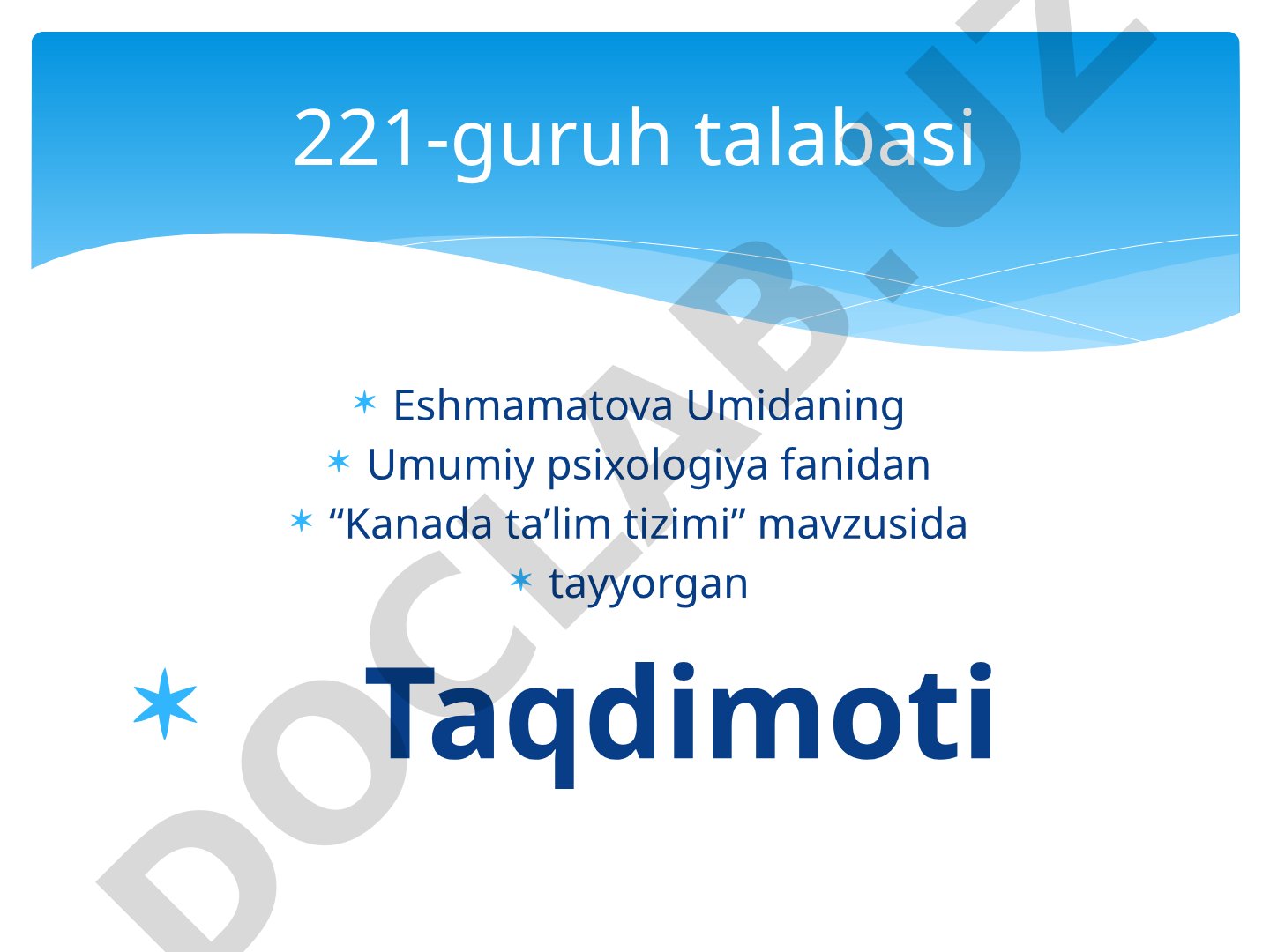 221-guruh talabasi

Eshmamatova Umidaning
Umumiy psixologiya fanidan
“Kanada ta’lim tizimi” mavzusida
tayyorgan

Taqdimoti

DOCLAB.UZ